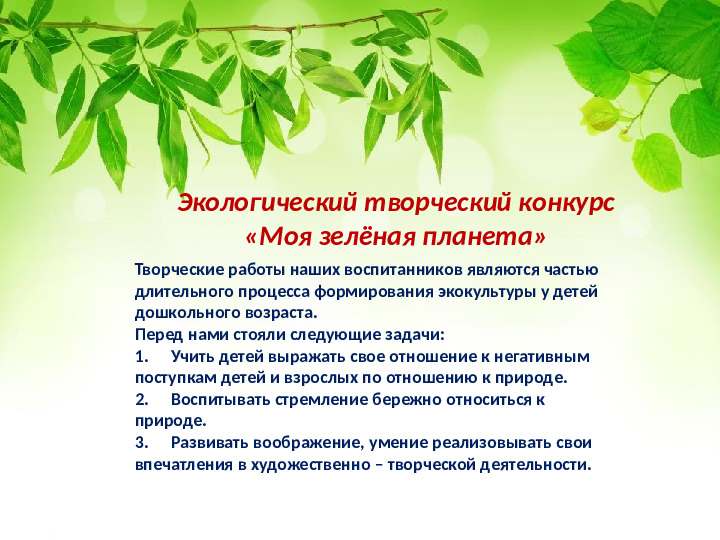 Экологический творческий конкурс
«Моя зелёная планета»

Творческие работы наших воспитанников являются частью длительного процесса формирования экокультуры у детей дошкольного возраста.
Перед нами стояли следующие задачи:
1. Учить детей выражать свое отношение к негативным поступкам детей и взрослых по отношению к природе.
2. Воспитывать стремление бережно относиться к природе.
3. Развивать воображение, умение реализовывать свои впечатления в художественно – творческой деятельности.